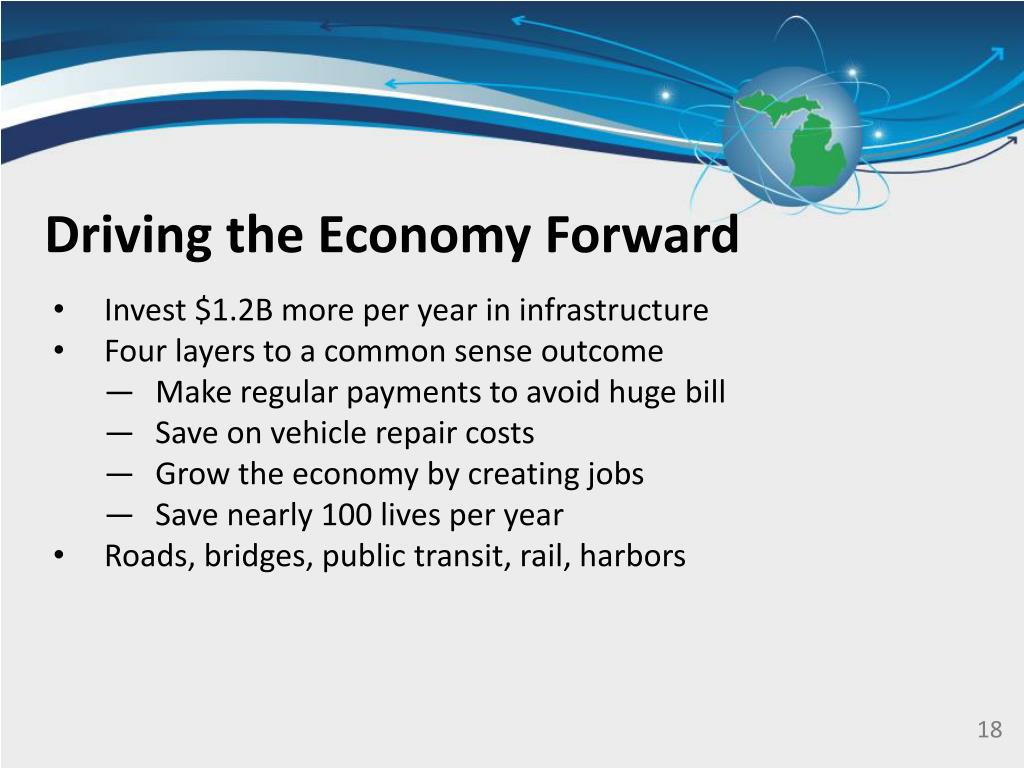 Driving the Economy Forward

• Invest \$1.2B more per year in infrastructure
• Four layers to a common sense outcome
— Make regular payments to avoid huge bill
— Save on vehicle repair costs
— Grow the economy by creating jobs
— Save nearly 100 lives per year
• Roads, bridges, public transit, rail, harbors

18